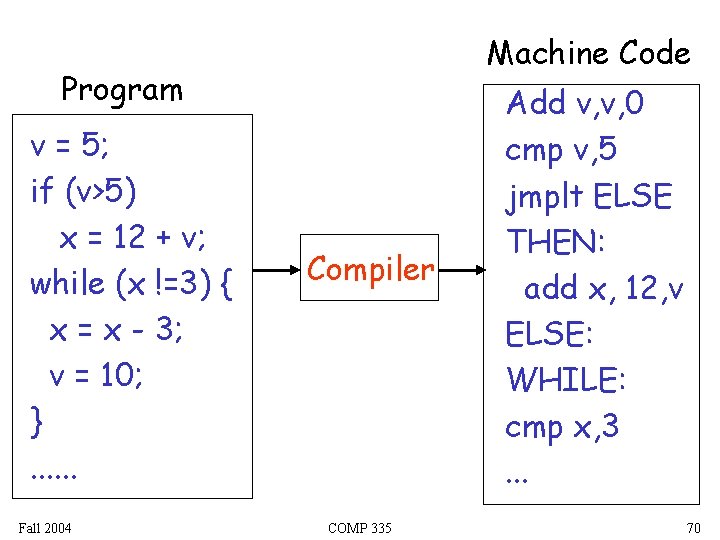 Program

v = 5;
if (v>5)
x = 12 + v;
while (x !=3) {
x = x - 3;
v = 10;
}
......

Compiler

Machine Code

Add v,v,0
cmp v,5
jmplt ELSE
THEN:
add x, 12,v
ELSE:
WHILE:
cmp x,3
...

Fall 2004

COMP 335

70